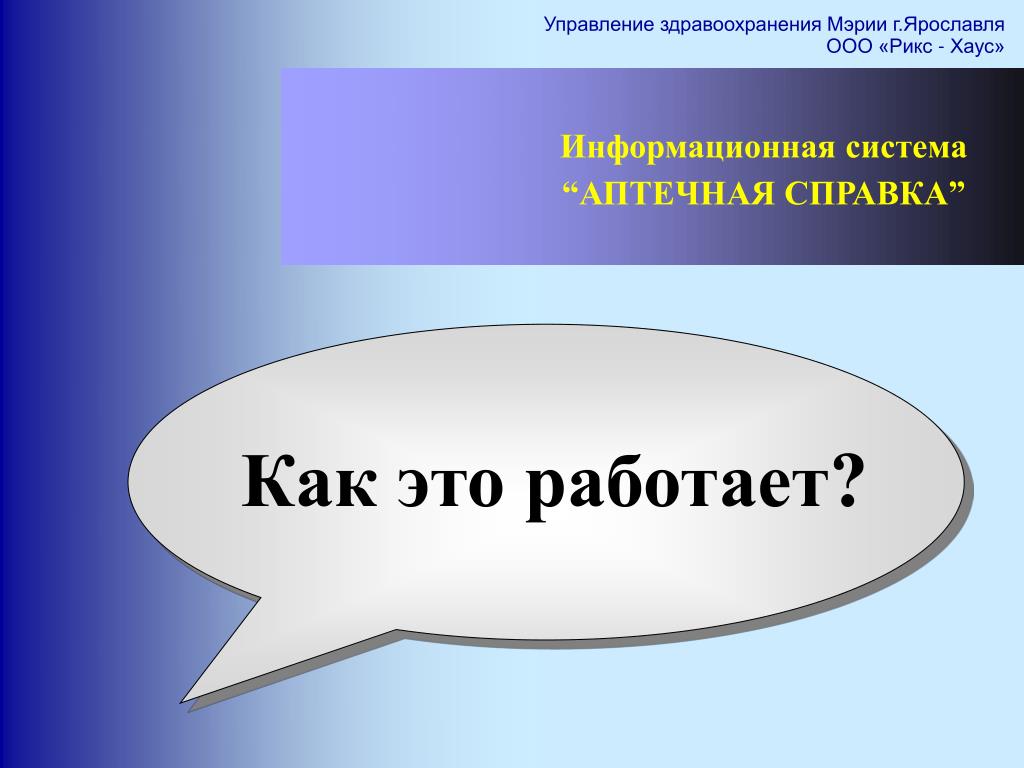 Управление здравоохранения Мэрии г.Ярославля
ООО «Рикс - Хаус»

Информационная система
“АПТЕЧНАЯ СПРАВКА”

Как это работает?